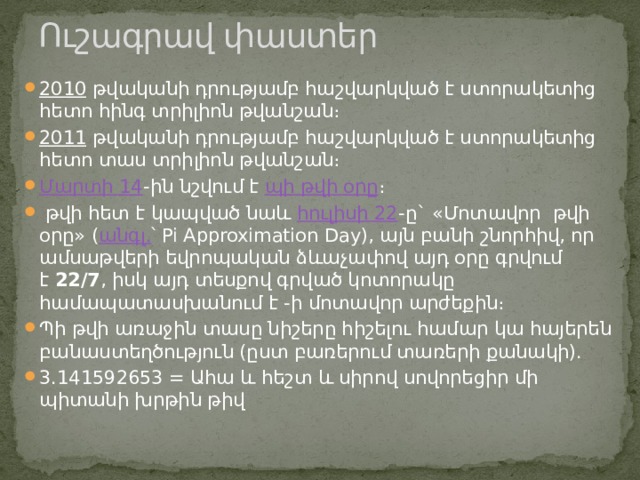 Ուշագրավ փաստեր

2010 թվականի դրությամբ հաշվարկված է ստորակետից հետո հինգ տրիլիոն թվանշան։

2011 թվականի դրությամբ հաշվարկված է ստորակետից հետո տաս տրիլիոն թվանշան։

Մարտի 14-ին նշվում է պի թվի օրը։

թվի հետ է կապված նաև հուլիսի 22-ը՝ «Մոտավոր թվի օրը» (անգլ.՝ Pi Approximation Day), այն բանի շնորհիվ, որ ամսաթվերի եվրոպական ձևաչափով այդ օրը գրվում է 22/7, իսկ այդ տեսքով գրված կոտորակը համապատասխանում է -ի մոտավոր արժեքին։

Պի թվի առաջին տասը նիշերը հիշելու համար կա հայերեն բանաստեղծություն (ըստ բառերում տառերի քանակի).

3.141592653 = Ահա և հեշտ և սիրով սովորեցիր մի պիտանի խրթին թիվ